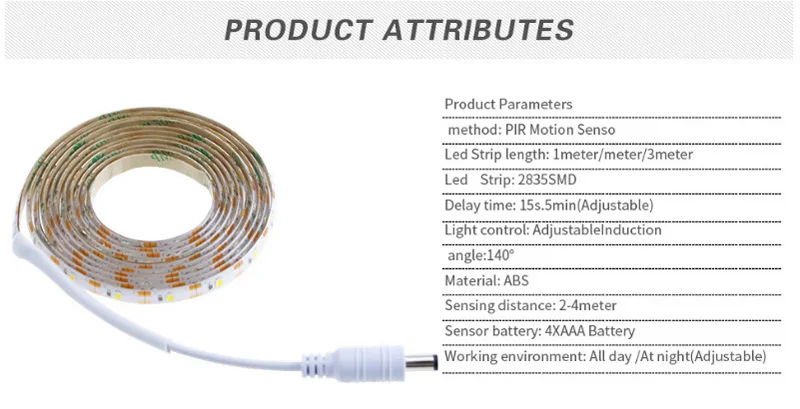 PRODUCT ATTRIBUTES

Product Parameters
method: PIR Motion Senso
Led Strip length: 1meter/meter/3meter
Led Strip: 2835SMD
Delay time: 15s.5min(Adjustable)
Light control: AdjustableInduction
angle:140°
Material: ABS
Sensing distance: 2-4meter
Sensor battery: 4XAAA Battery
Working environment: All day /At night(Adjustable)